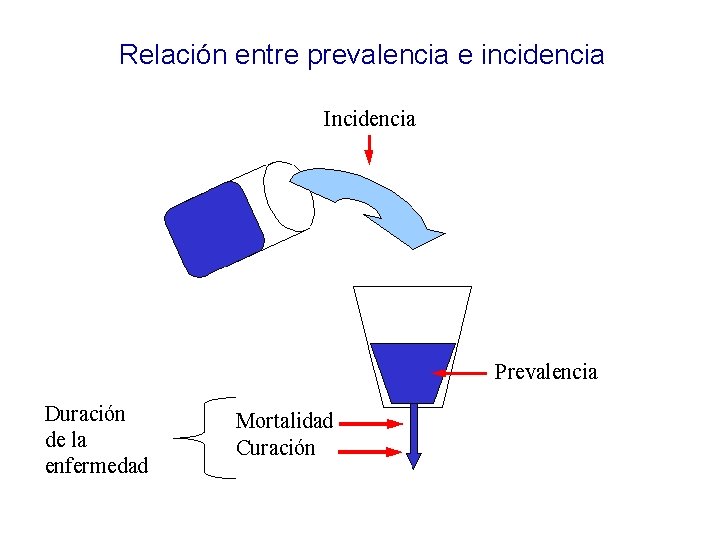 Relación entre prevalencia e incidencia

Incidencia

Prevalencia

Duración de la enfermedad

Mortalidad
Curación